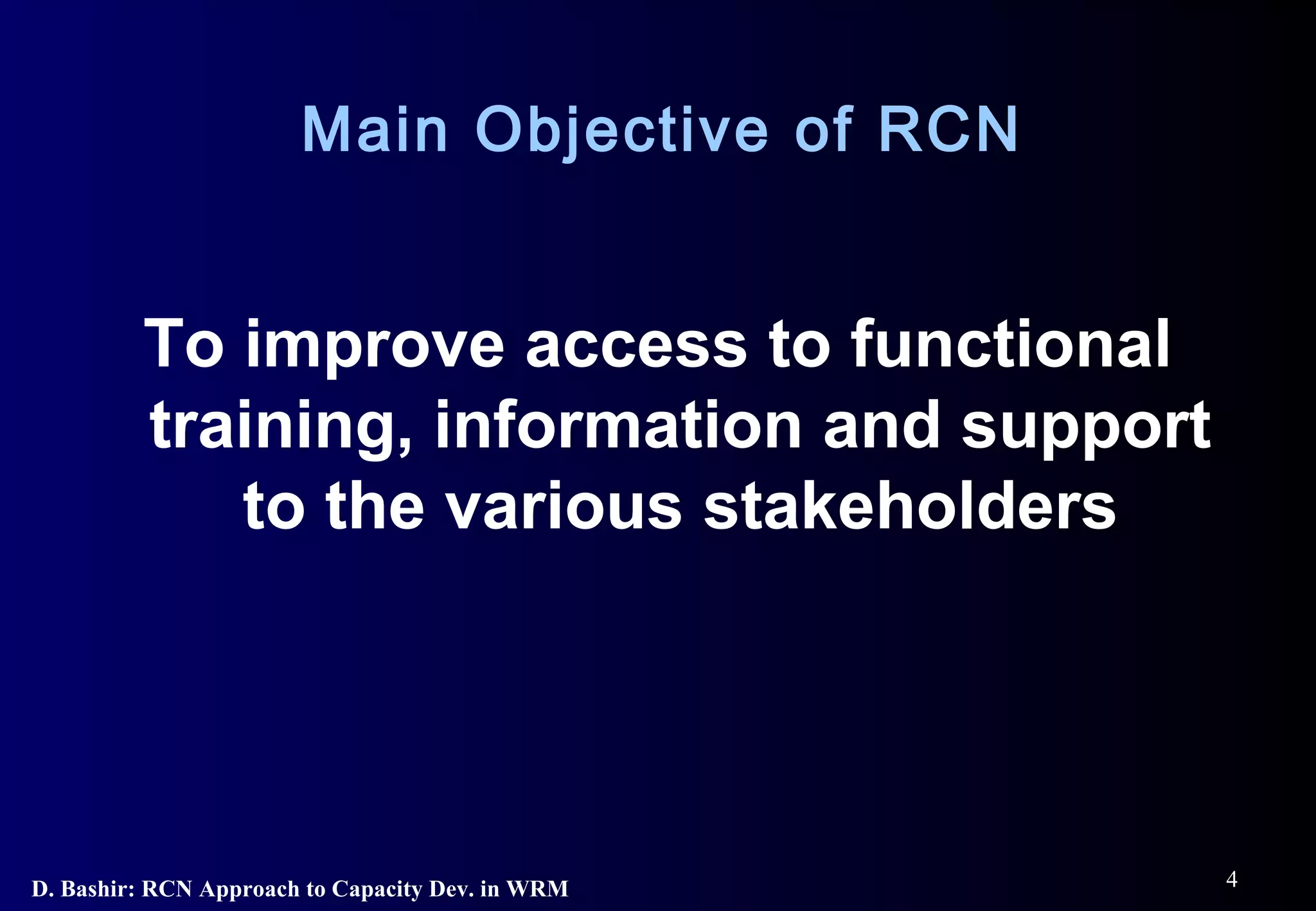 Main Objective of RCN

To improve access to functional training, information and support to the various stakeholders

D. Bashir: RCN Approach to Capacity Dev. in WRM

4